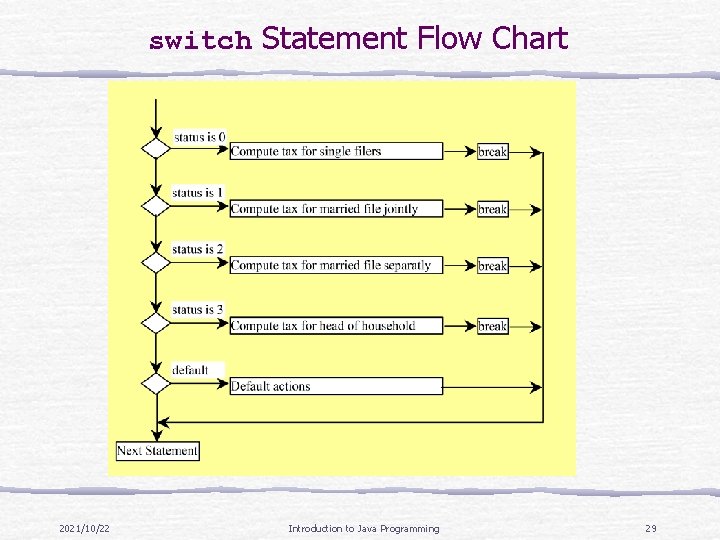 switch Statement Flow Chart

status is 0
Compute tax for single filers
break
status is 1
Compute tax for married file jointly
break
status is 2
Compute tax for married file separatly
break
status is 3
Compute tax for head of household
break
default
Default actions
Next Statement

2021/10/22
Introduction to Java Programming
29